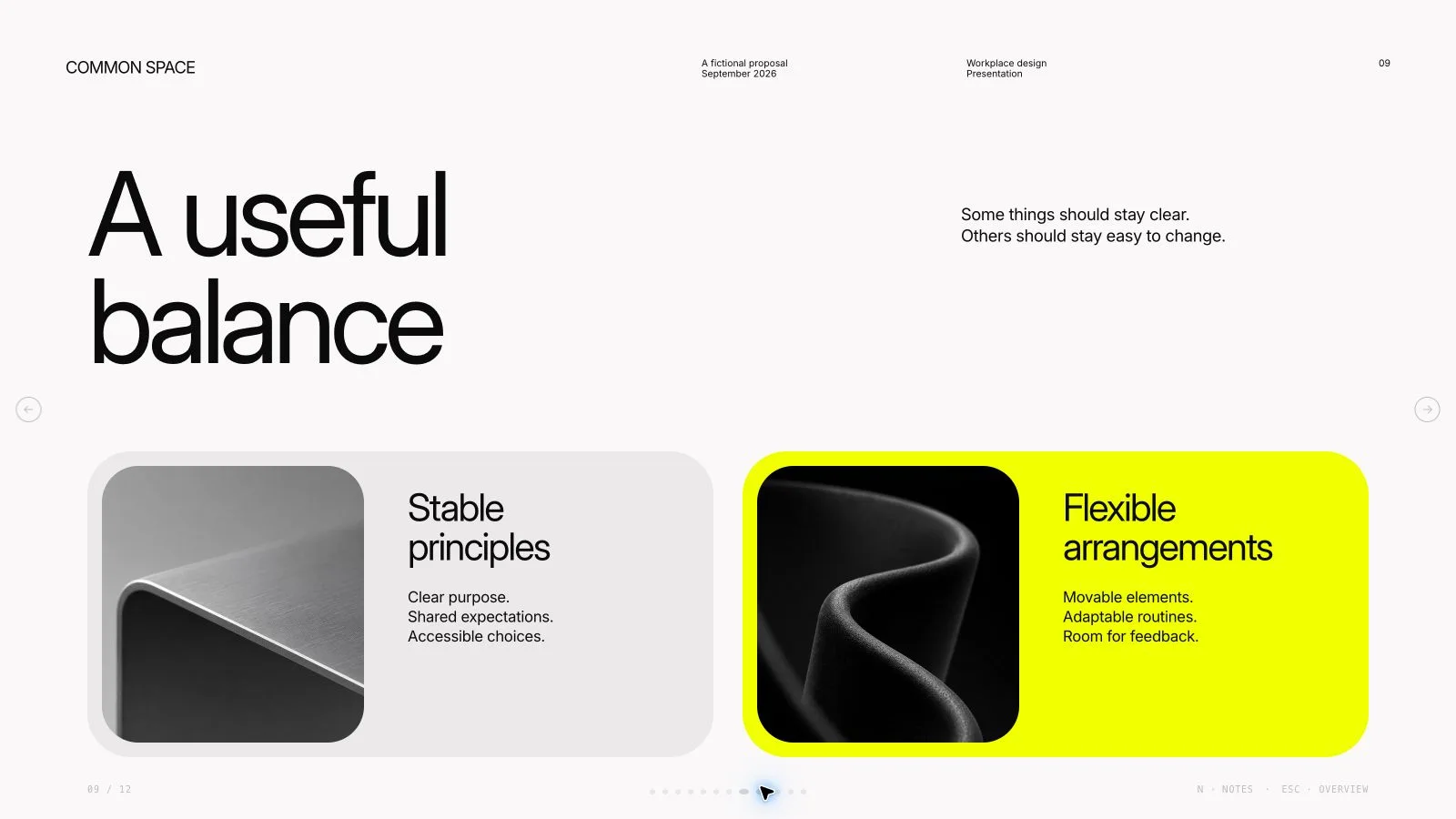 COMMON SPACE

A fictional proposal
September 2026

Workplace design
Presentation

09

A useful balance

Some things should stay clear.
Others should stay easy to change.

Stable principles

Clear purpose.
Shared expectations.
Accessible choices.

Flexible arrangements

Movable elements.
Adaptable routines.
Room for feedback.

09 / 12

N · NOTES · ESC · OVERVIEW